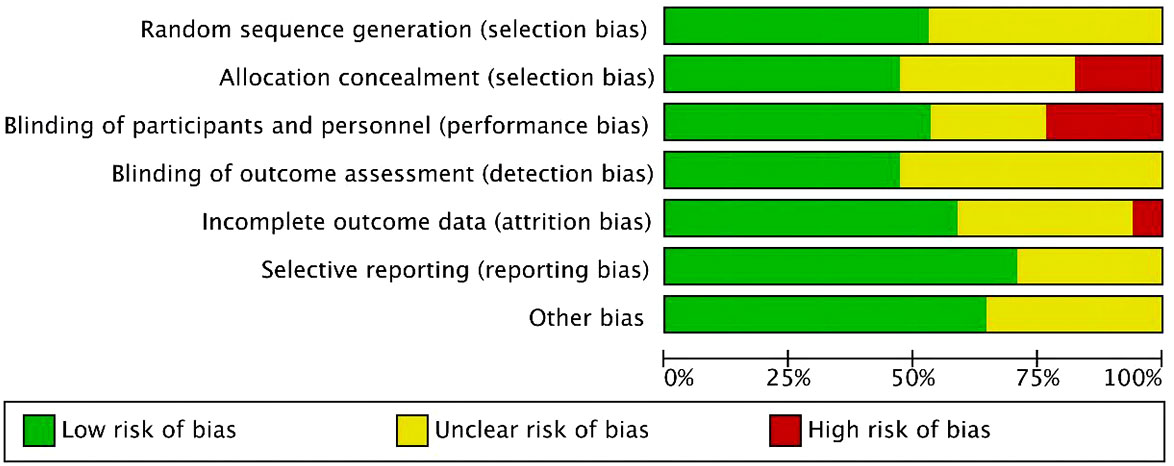 Random sequence generation (selection bias)
Allocation concealment (selection bias)
Blinding of participants and personnel (performance bias)
Blinding of outcome assessment (detection bias)
Incomplete outcome data (attrition bias)
Selective reporting (reporting bias)
Other bias

0% 25% 50% 75% 100%

Low risk of bias
Unclear risk of bias
High risk of bias